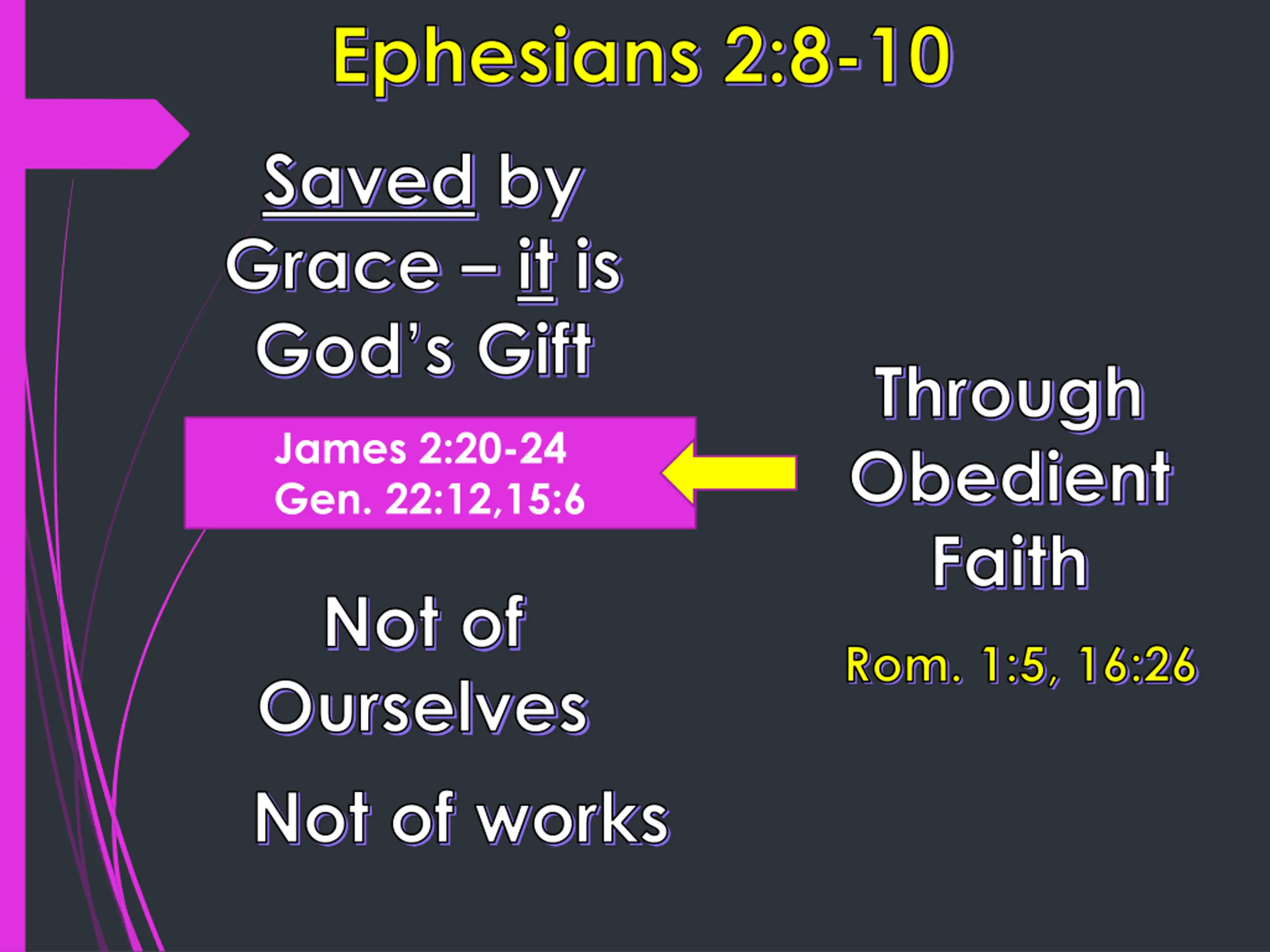 Ephesians 2:8-10

Saved by Grace – it is God's Gift

James 2:20-24
Gen. 22:12,15:6

Not of Ourselves

Not of works

Through Obedient Faith

Rom. 1:5, 16:26